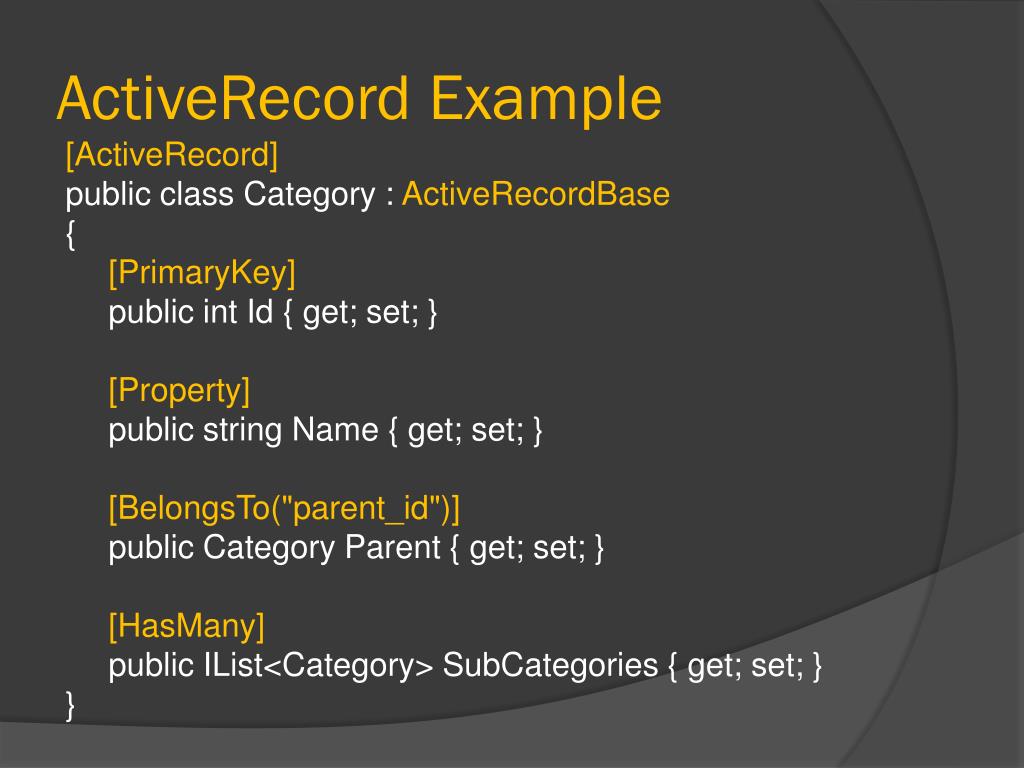 ActiveRecord Example

[ActiveRecord]
public class Category : ActiveRecordBase
{
    [PrimaryKey]
    public int Id { get; set; }

    [Property]
    public string Name { get; set; }

    [BelongsTo("parent_id")]
    public Category Parent { get; set; }

    [HasMany]
    public IList<Category> SubCategories { get; set; }
}